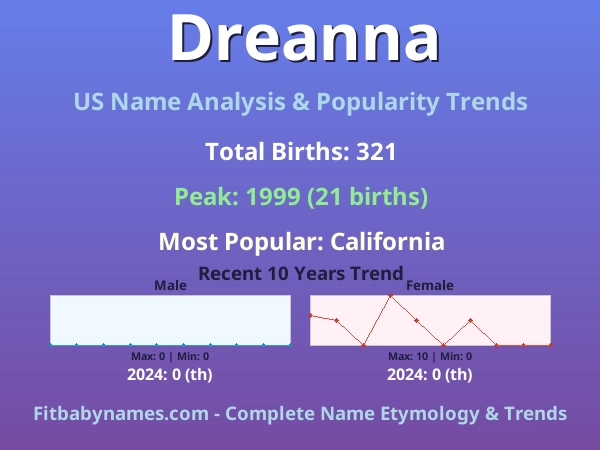 Dreanna

US Name Analysis & Popularity Trends

Total Births: 321

Peak: 1999 (21 births)

Most Popular: California

Recent 10 Years Trend

Male

Max: 0 | Min: 0

2024: 0 (th)

Female

Max: 10 | Min: 0

2024: 0 (th)

Fitbabynames.com - Complete Name Etymology & Trends